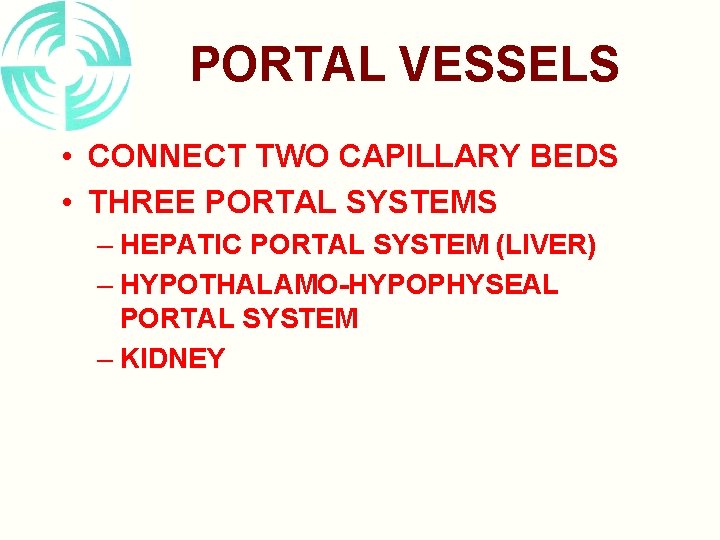 PORTAL VESSELS

• CONNECT TWO CAPILLARY BEDS
• THREE PORTAL SYSTEMS
– HEPATIC PORTAL SYSTEM (LIVER)
– HYPOTHALAMO-HYPOPHYSEAL PORTAL SYSTEM
– KIDNEY